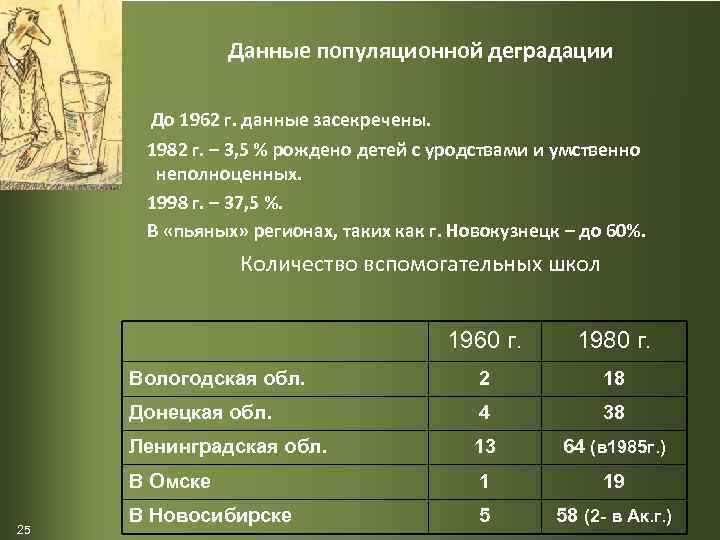 Данные популяционной деградации

До 1962 г. данные засекречены.

1982 г. – 3,5 % рождено детей с уродствами и умственно неполноценных.

1998 г. – 37,5 %.

В «пьяных» регионах, таких как г. Новокузнецк – до 60%.

Количество вспомогательных школ

| | 1960 г. | 1980 г. |
|---|---|---|
| Вологодская обл. | 2 | 18 |
| Донецкая обл. | 4 | 38 |
| Ленинградская обл. | 13 | 64 (в1985г.) |
| В Омске | 1 | 19 |
| В Новосибирске | 5 | 58 (2- в Ак.г.) |

25